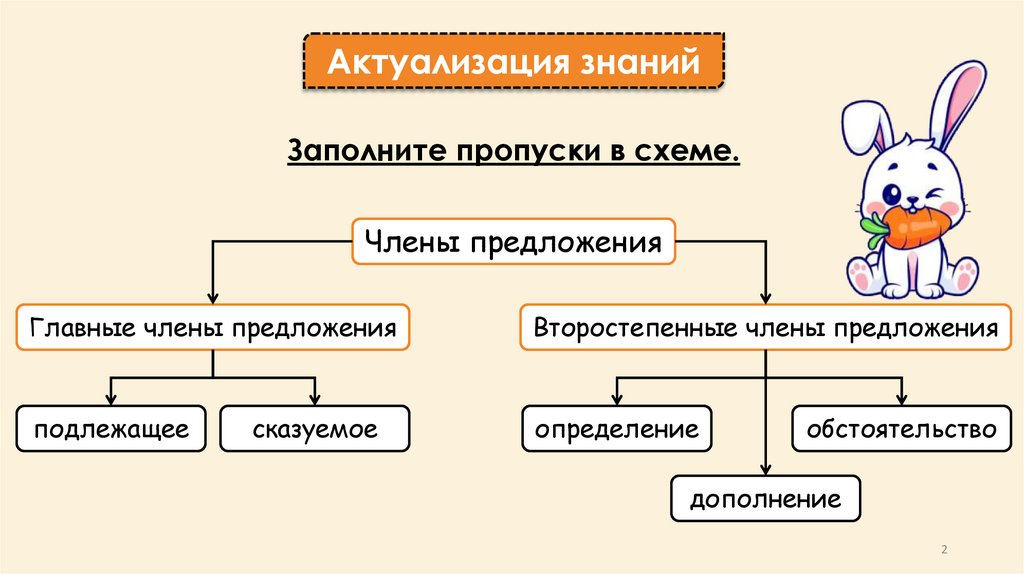 Актуализация знаний

Заполните пропуски в схеме.

Члены предложения

Главные члены предложения

Второстепенные члены предложения

подлежащее

сказуемое

определение

обстоятельство

дополнение

2